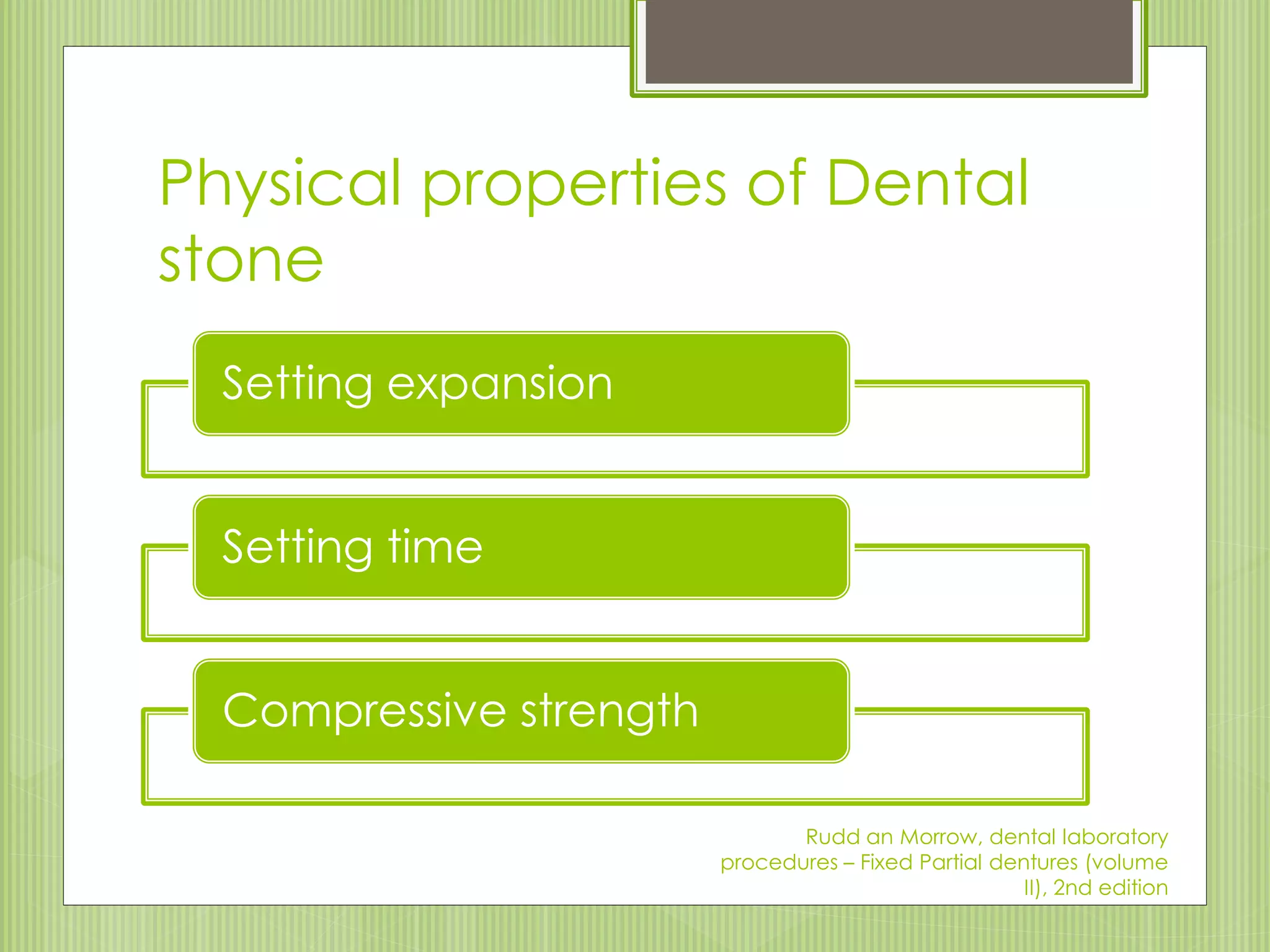 Physical properties of Dental stone

Setting expansion

Setting time

Compressive strength

Rudd an Morrow, dental laboratory procedures – Fixed Partial dentures (volume II), 2nd edition